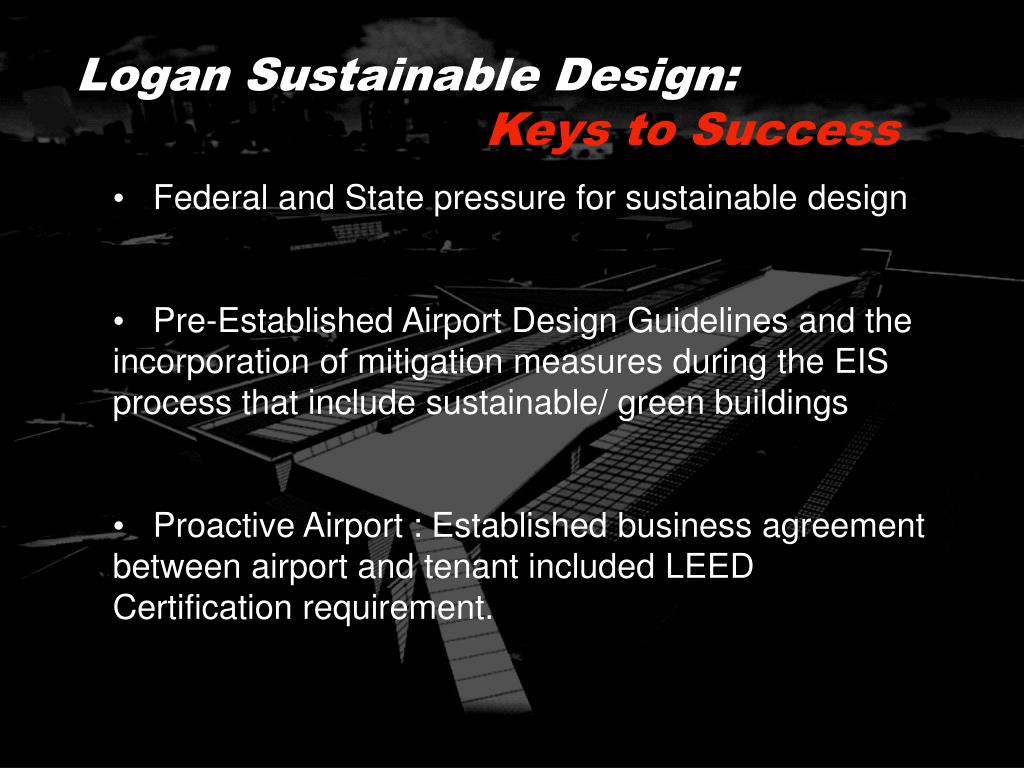 Logan Sustainable Design:
Keys to Success

• Federal and State pressure for sustainable design

• Pre-Established Airport Design Guidelines and the incorporation of mitigation measures during the EIS process that include sustainable/ green buildings

• Proactive Airport : Established business agreement between airport and tenant included LEED Certification requirement.